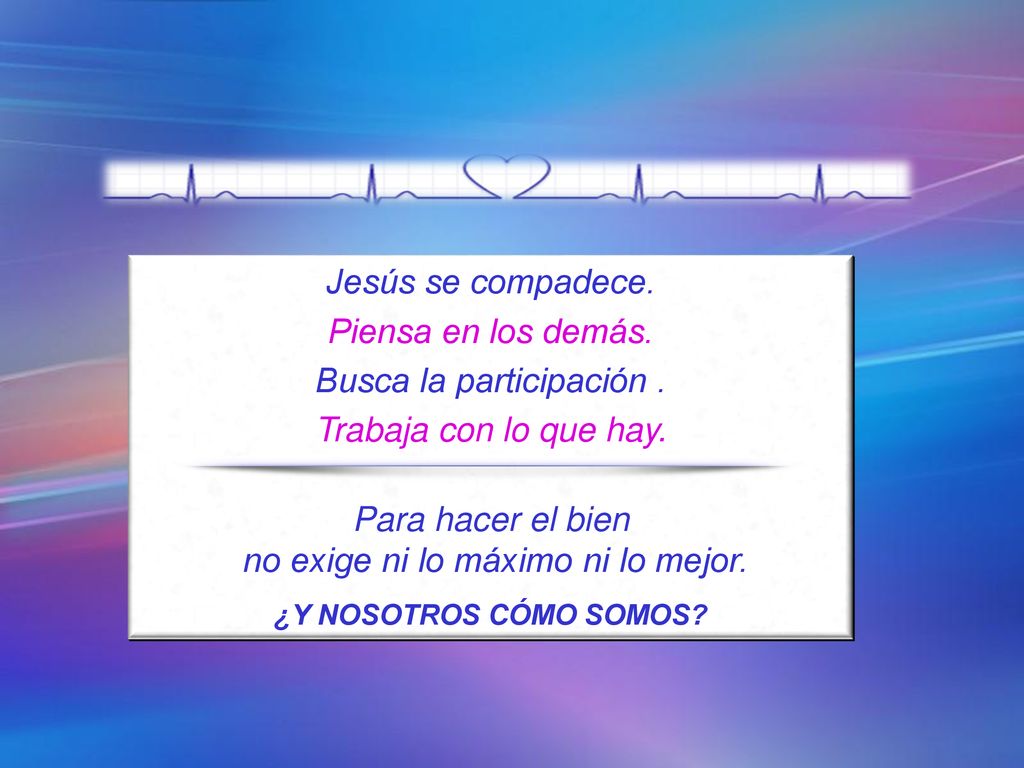 Jesús se compadece.
Piensa en los demás.
Busca la participación .
Trabaja con lo que hay.

Para hacer el bien
no exige ni lo máximo ni lo mejor.

¿Y NOSOTROS CÓMO SOMOS?